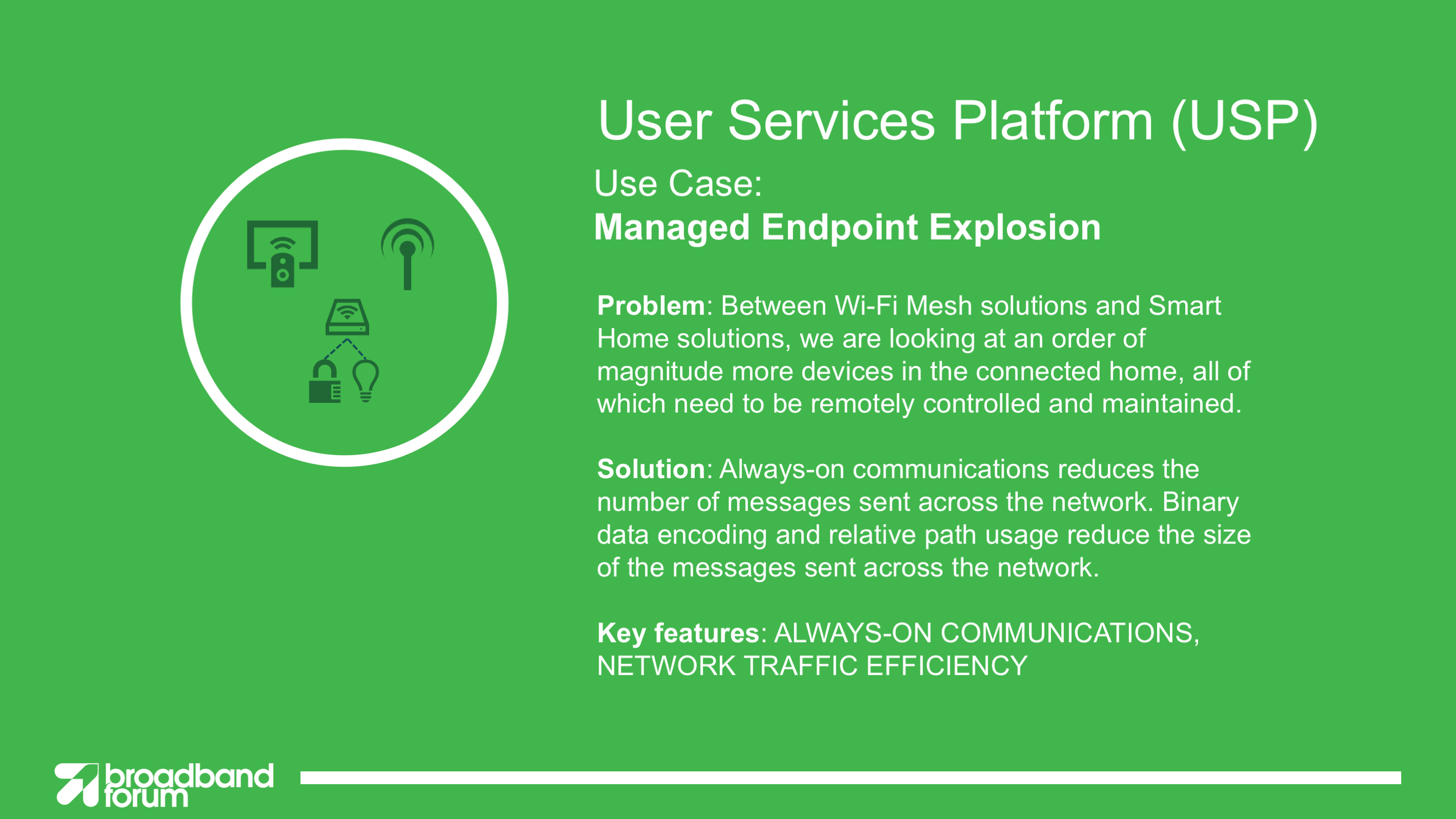 User Services Platform (USP)

Use Case:
Managed Endpoint Explosion

Problem: Between Wi-Fi Mesh solutions and Smart Home solutions, we are looking at an order of magnitude more devices in the connected home, all of which need to be remotely controlled and maintained.

Solution: Always-on communications reduces the number of messages sent across the network. Binary data encoding and relative path usage reduce the size of the messages sent across the network.

Key features: ALWAYS-ON COMMUNICATIONS, NETWORK TRAFFIC EFFICIENCY

broadband forum